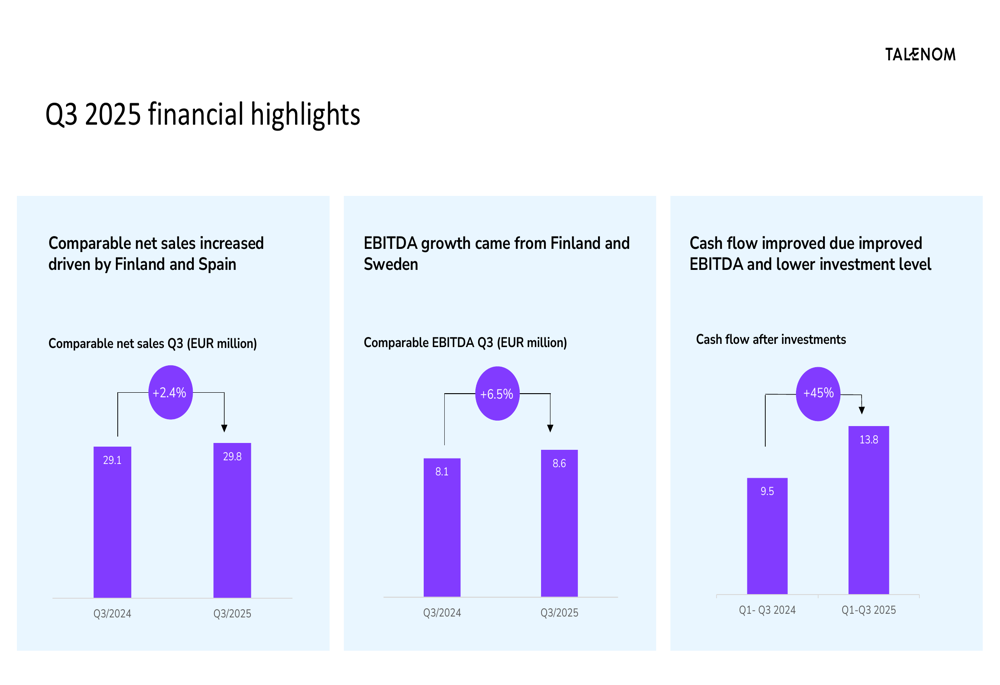 TALENOM

Q3 2025 financial highlights

Comparable net sales increased driven by Finland and Spain

Comparable net sales Q3 (EUR million)

+2.4%

29.1

29.8

Q3/2024

Q3/2025

EBITDA growth came from Finland and Sweden

Comparable EBITDA Q3 (EUR million)

+6.5%

8.1

8.6

Q3/2024

Q3/2025

Cash flow improved due improved EBITDA and lower investment level

Cash flow after investments

+45%

9.5

13.8

Q1- Q3 2024

Q1-Q3 2025